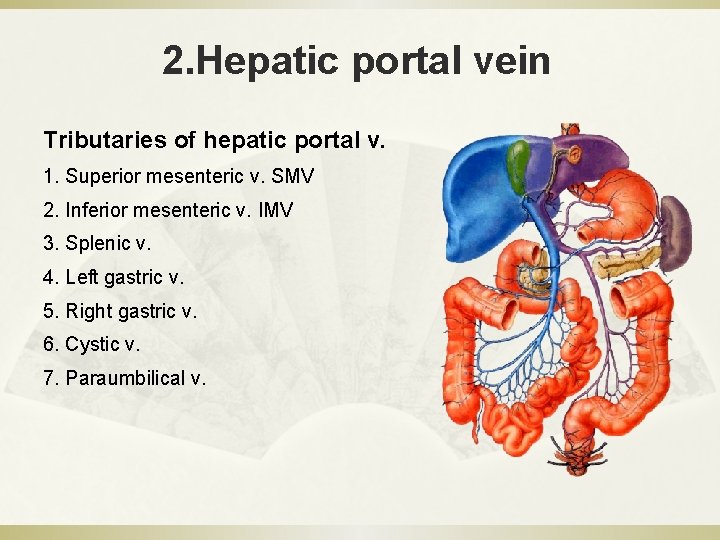 2.Hepatic portal vein

Tributaries of hepatic portal v.

1. Superior mesenteric v. SMV
2. Inferior mesenteric v. IMV
3. Splenic v.
4. Left gastric v.
5. Right gastric v.
6. Cystic v.
7. Paraumbilical v.